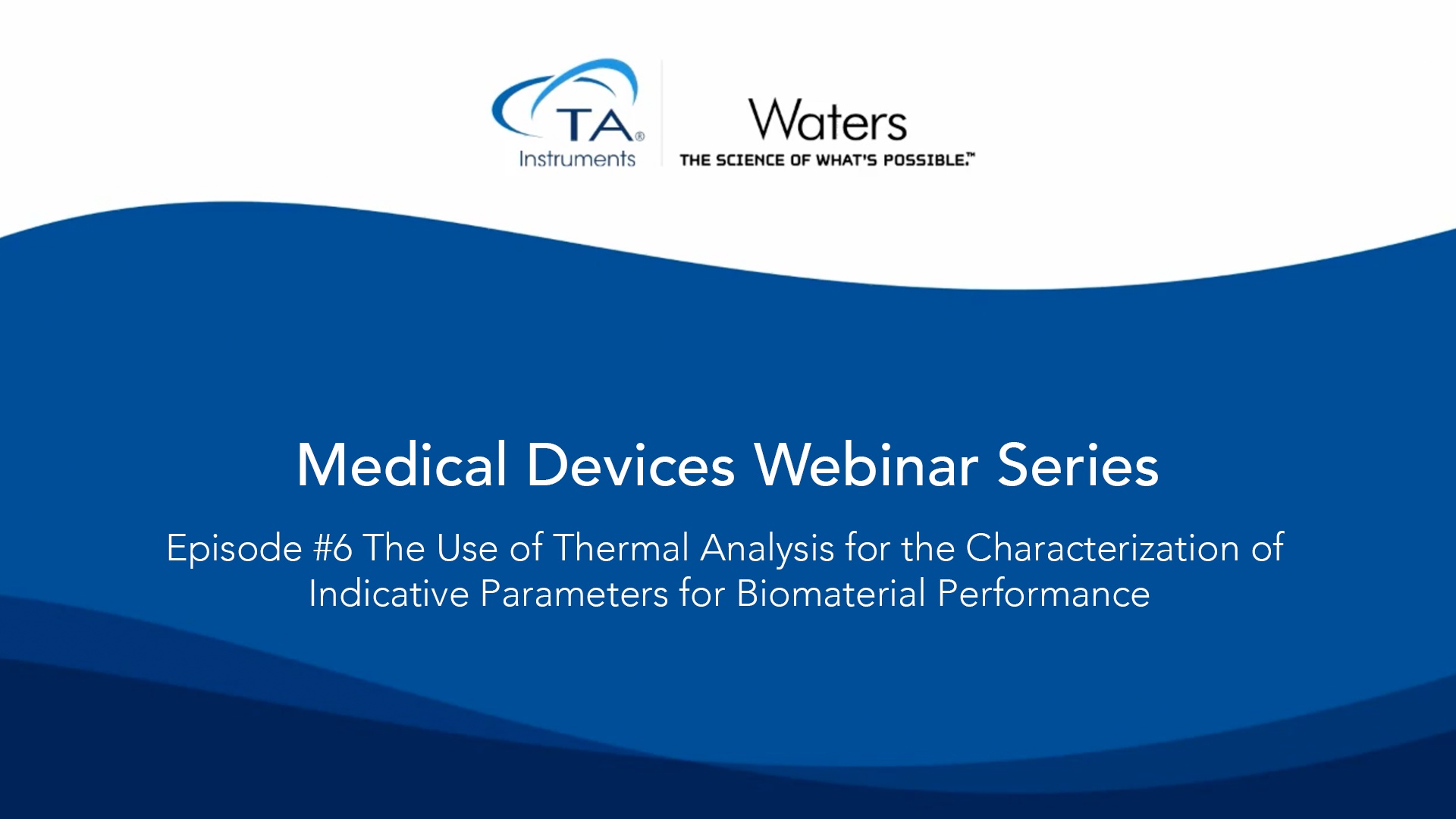 TA® Instruments

Waters
THE SCIENCE OF WHAT'S POSSIBLE.™

Medical Devices Webinar Series

Episode #6 The Use of Thermal Analysis for the Characterization of Indicative Parameters for Biomaterial Performance